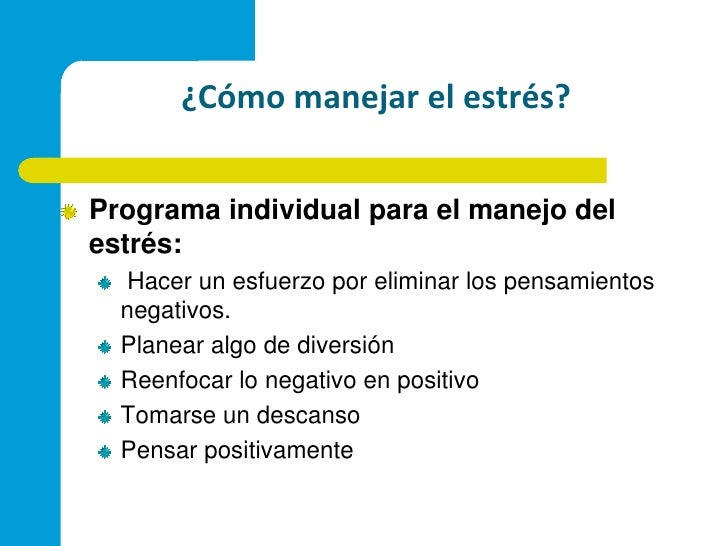 ¿Cómo manejar el estrés?

Programa individual para el manejo del estrés:

Hacer un esfuerzo por eliminar los pensamientos negativos.

Planear algo de diversión

Reenfocar lo negativo en positivo

Tomarse un descanso

Pensar positivamente